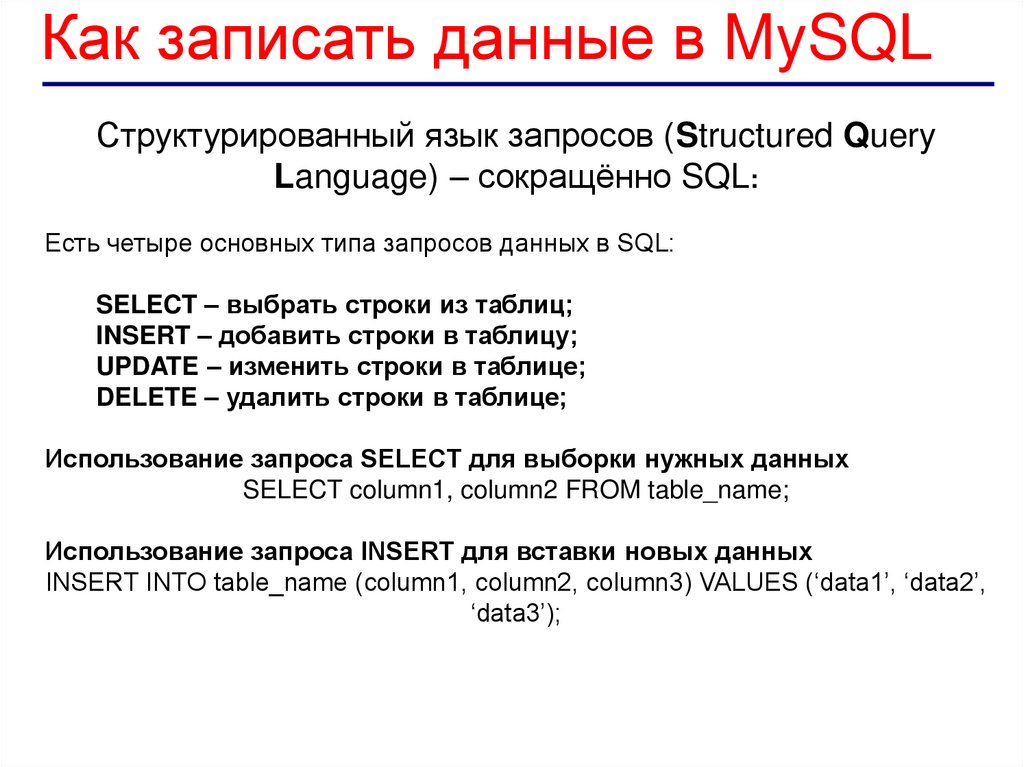 Как записать данные в MySQL

Структурированный язык запросов (Structured Query Language) – сокращённо SQL:

Есть четыре основных типа запросов данных в SQL:

SELECT – выбрать строки из таблиц;
INSERT – добавить строки в таблицу;
UPDATE – изменить строки в таблице;
DELETE – удалить строки в таблице;

Использование запроса SELECT для выборки нужных данных
SELECT column1, column2 FROM table_name;

Использование запроса INSERT для вставки новых данных
INSERT INTO table_name (column1, column2, column3) VALUES (‘data1’, ‘data2’, ‘data3’);